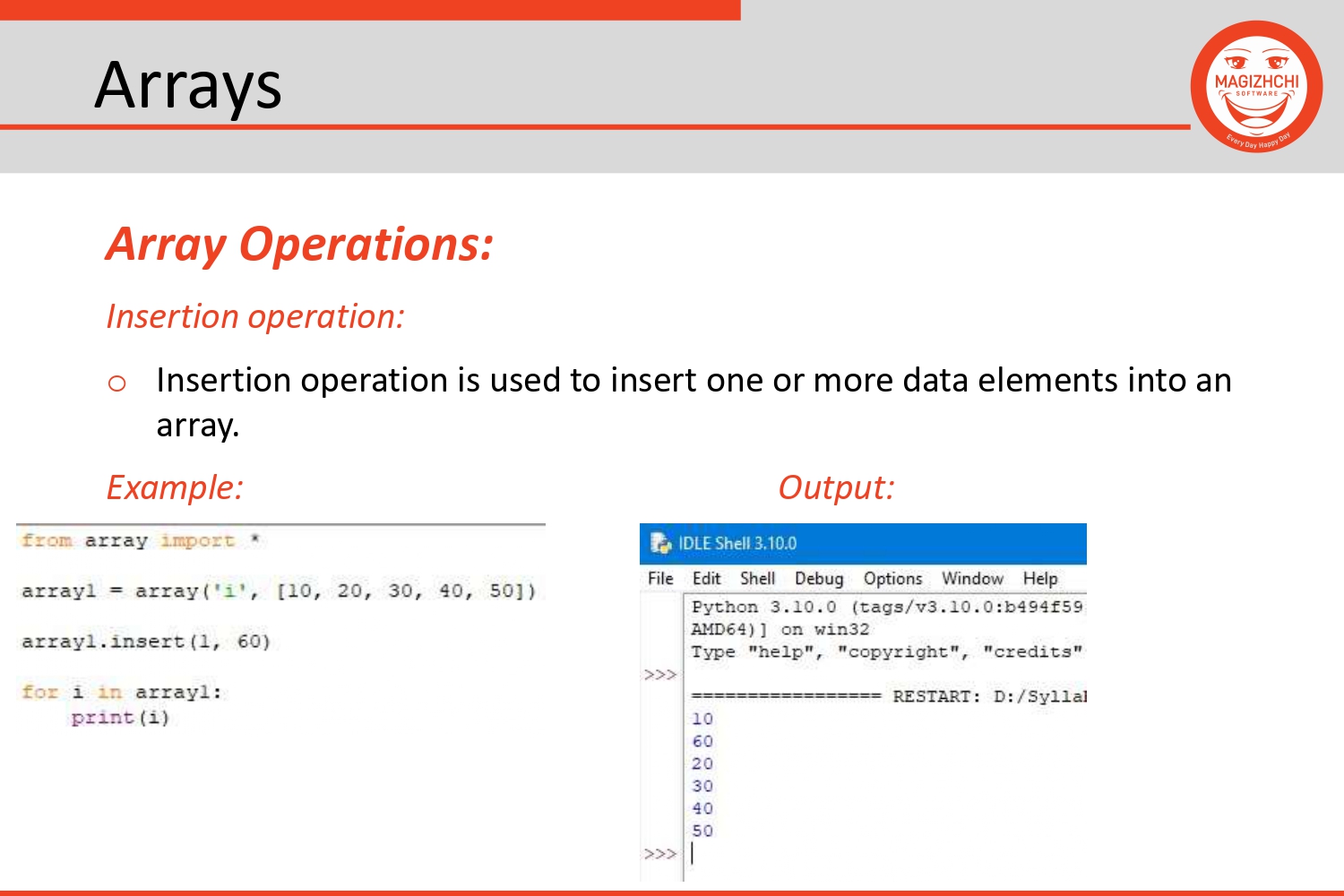 Arrays

MAGIZHCHI SOFTWARE
Every Day Happy Day

Array Operations:

Insertion operation:

o Insertion operation is used to insert one or more data elements into an array.

Example:

from array import *

array1 = array('i', [10, 20, 30, 40, 50])

array1.insert(1, 60)

for i in array1:
    print(i)

Output:

IDLE Shell 3.10.0

File Edit Shell Debug Options Window Help

Python 3.10.0 (tags/v3.10.0:b494f59
AMD64)] on win32
Type "help", "copyright", "credits"
>>>
================= RESTART: D:/Syllal
10
60
20
30
40
50
>>>